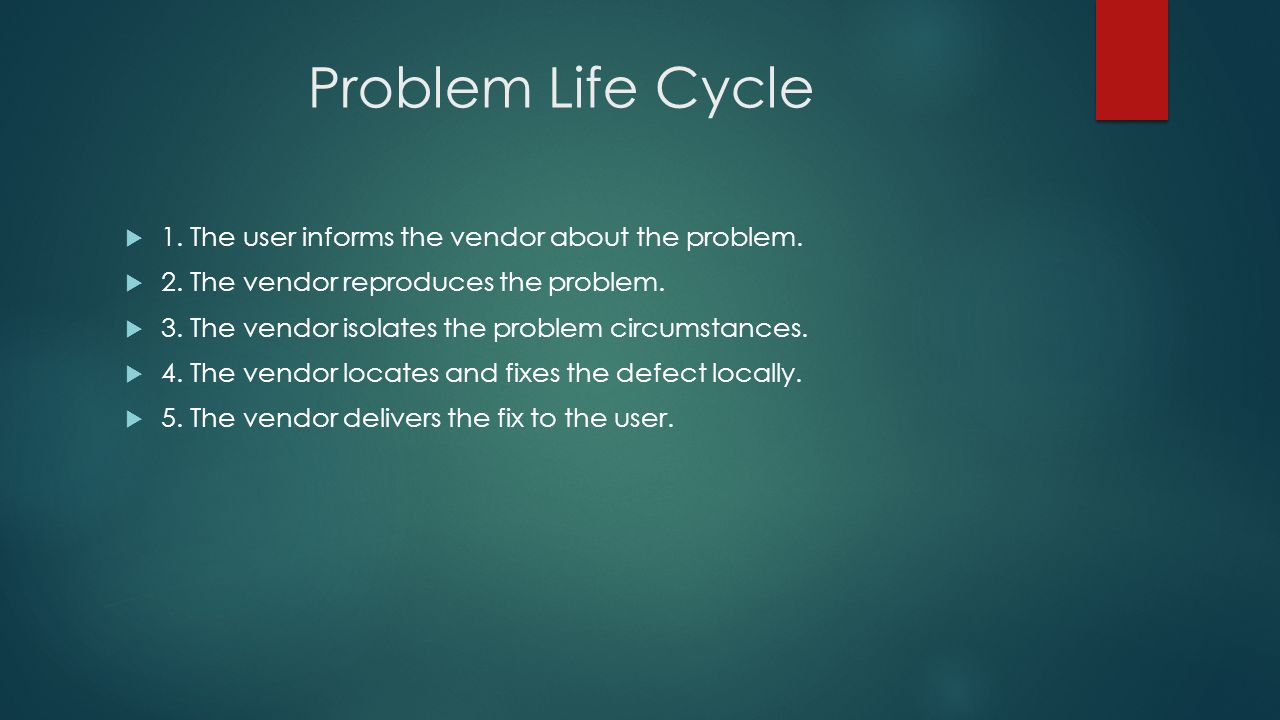 Problem Life Cycle

1. The user informs the vendor about the problem.

2. The vendor reproduces the problem.

3. The vendor isolates the problem circumstances.

4. The vendor locates and fixes the defect locally.

5. The vendor delivers the fix to the user.